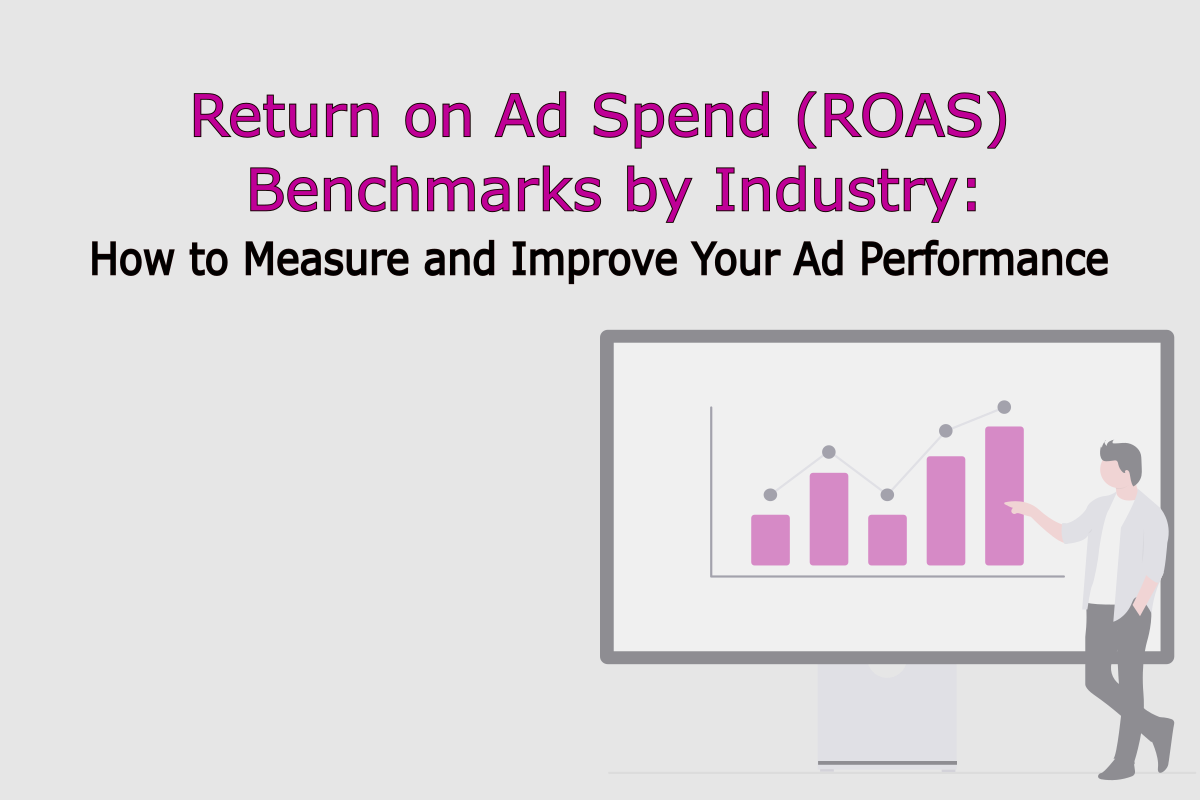 Return on Ad Spend (ROAS) Benchmarks by Industry:
How to Measure and Improve Your Ad Performance